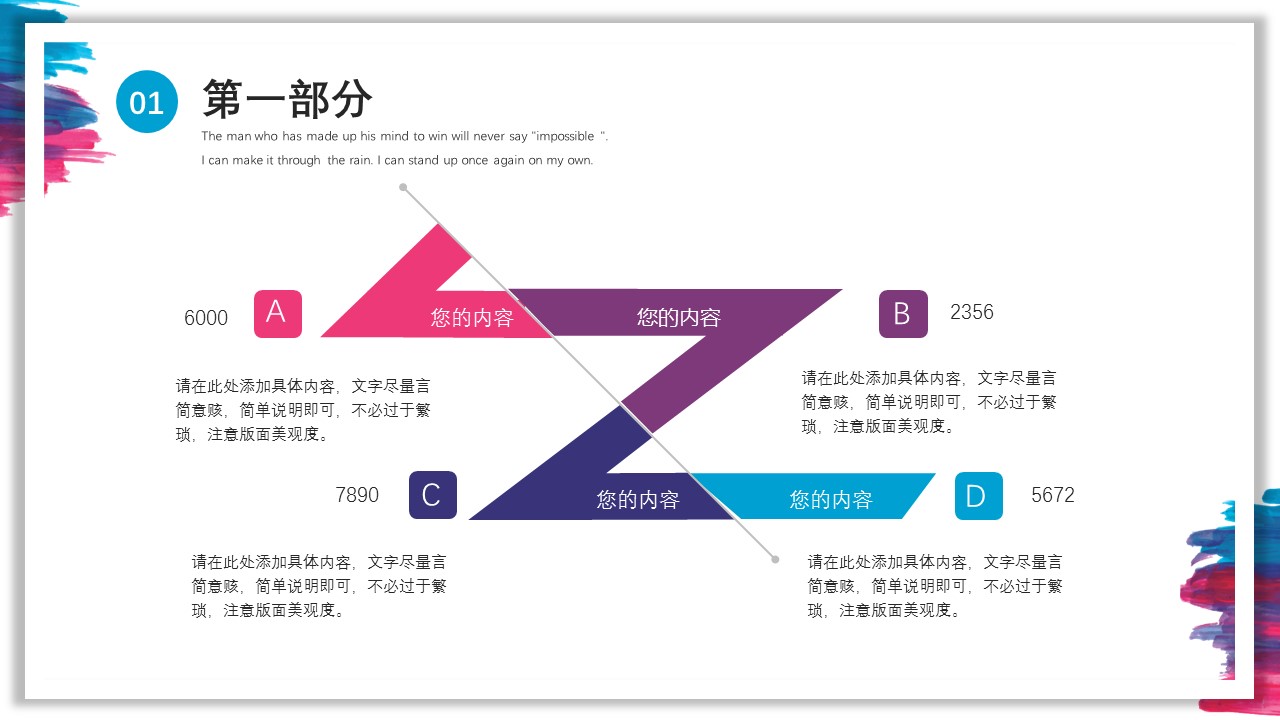 01 第一部分

The man who has made up his mind to win will never say "impossible ".
I can make it through the rain. I can stand up once again on my own.

6000 A

您的内容

您的内容

B 2356

请在此处添加具体内容，文字尽量言简意赅，简单说明即可，不必过于繁琐，注意版面美观度。

请在此处添加具体内容，文字尽量言简意赅，简单说明即可，不必过于繁琐，注意版面美观度。

7890 C

您的内容

您的内容

D 5672

请在此处添加具体内容，文字尽量言简意赅，简单说明即可，不必过于繁琐，注意版面美观度。

请在此处添加具体内容，文字尽量言简意赅，简单说明即可，不必过于繁琐，注意版面美观度。